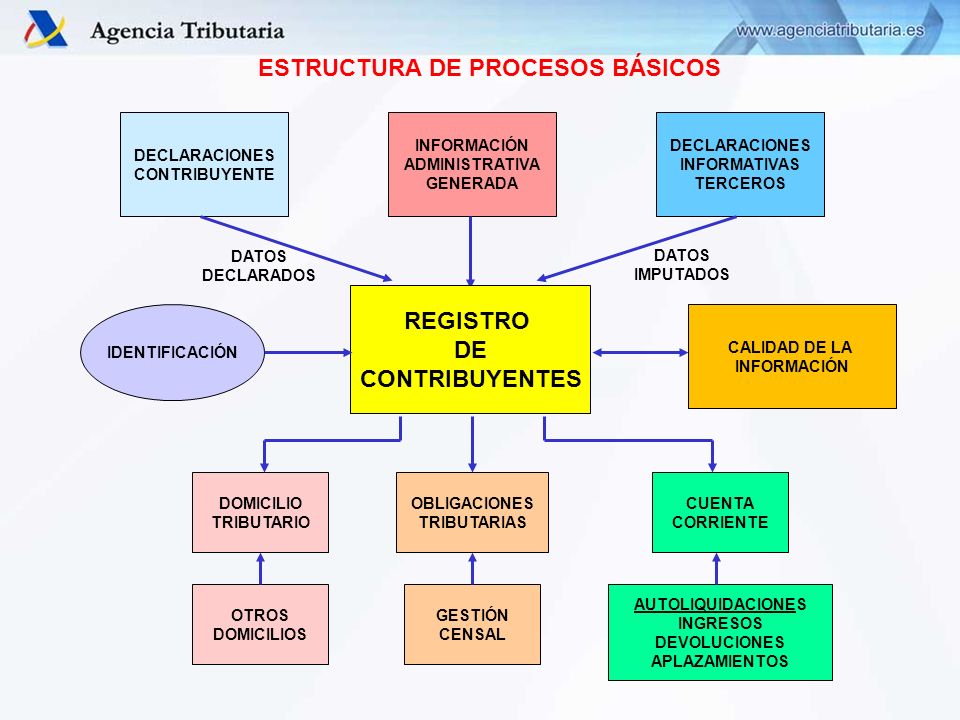 Agencia Tributaria

www.agenciatributaria.es

ESTRUCTURA DE PROCESOS BÁSICOS

DECLARACIONES CONTRIBUYENTE

INFORMACIÓN ADMINISTRATIVA GENERADA

DECLARACIONES INFORMATIVAS TERCEROS

DATOS DECLARADOS

DATOS IMPUTADOS

IDENTIFICACIÓN

REGISTRO DE CONTRIBUYENTES

CALIDAD DE LA INFORMACIÓN

DOMICILIO TRIBUTARIO

OBLIGACIONES TRIBUTARIAS

CUENTA CORRIENTE

OTROS DOMICILIOS

GESTIÓN CENSAL

AUTOLIQUIDACIONES
INGRESOS
DEVOLUCIONES
APLAZAMIENTOS